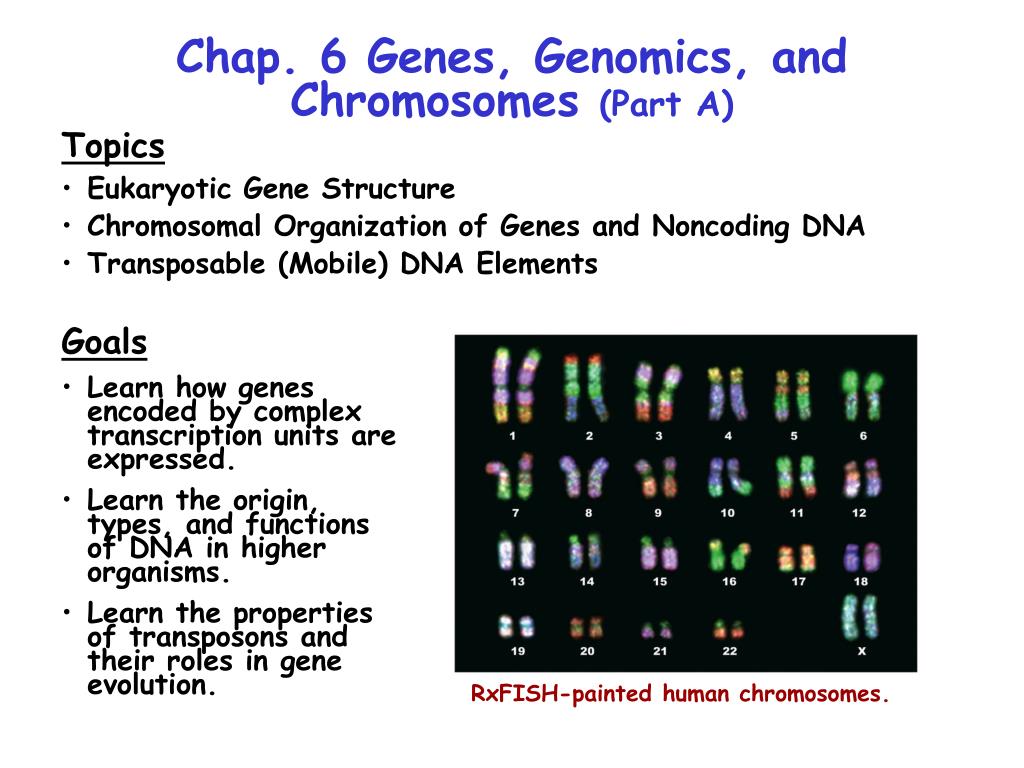 Chap. 6 Genes, Genomics, and Chromosomes (Part A)

Topics

• Eukaryotic Gene Structure
• Chromosomal Organization of Genes and Noncoding DNA
• Transposable (Mobile) DNA Elements

Goals

• Learn how genes encoded by complex transcription units are expressed.
• Learn the origin, types, and functions of DNA in higher organisms.
• Learn the properties of transposons and their roles in gene evolution.

1 2 3 4 5 6
7 8 9 10 11 12
13 14 15 16 17 18
19 20 21 22 X

RxFISH-painted human chromosomes.